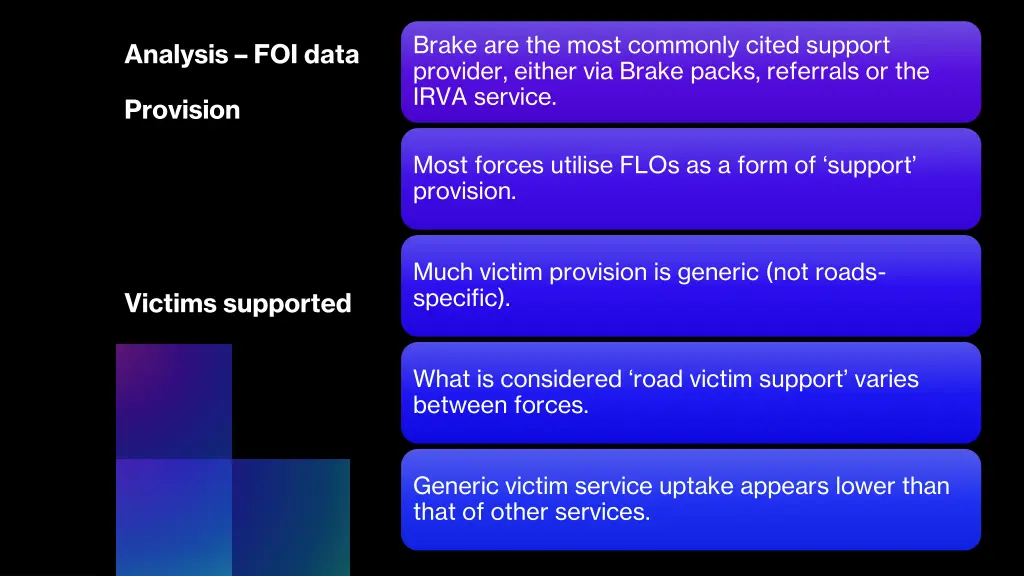 Analysis – FOI data

Provision

Victims supported

Brake are the most commonly cited support provider, either via Brake packs, referrals or the IRVA service.

Most forces utilise FLOs as a form of ‘support’ provision.

Much victim provision is generic (not roads-specific).

What is considered ‘road victim support’ varies between forces.

Generic victim service uptake appears lower than that of other services.